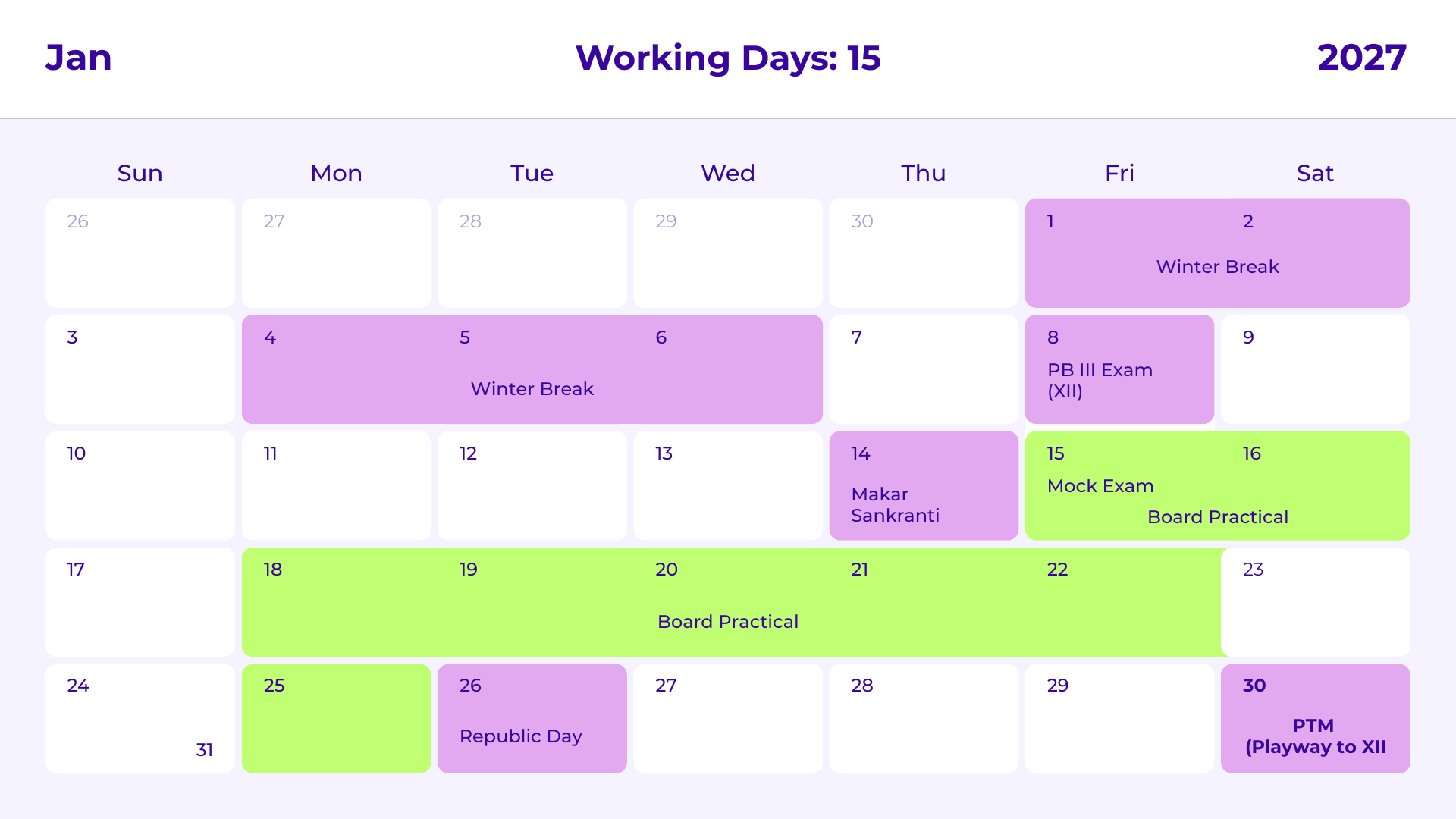 Jan Working Days: 15 2027

| Sun | Mon | Tue | Wed | Thu | Fri | Sat |
|---|---|---|---|---|---|---|
| 26 | 27 | 28 | 29 | 30 | 1 Winter Break | 2 Winter Break |
| 3 | 4 Winter Break | 5 Winter Break | 6 Winter Break | 7 | 8 PB III Exam (XII) | 9 |
| 10 | 11 | 12 | 13 | 14 Makar Sankranti | 15 Mock Exam Board Practical | 16 Board Practical |
| 17 | 18 Board Practical | 19 Board Practical | 20 Board Practical | 21 Board Practical | 22 Board Practical | 23 |
| 24 31 | 25 | 26 Republic Day | 27 | 28 | 29 | 30 PTM (Playway to XII |